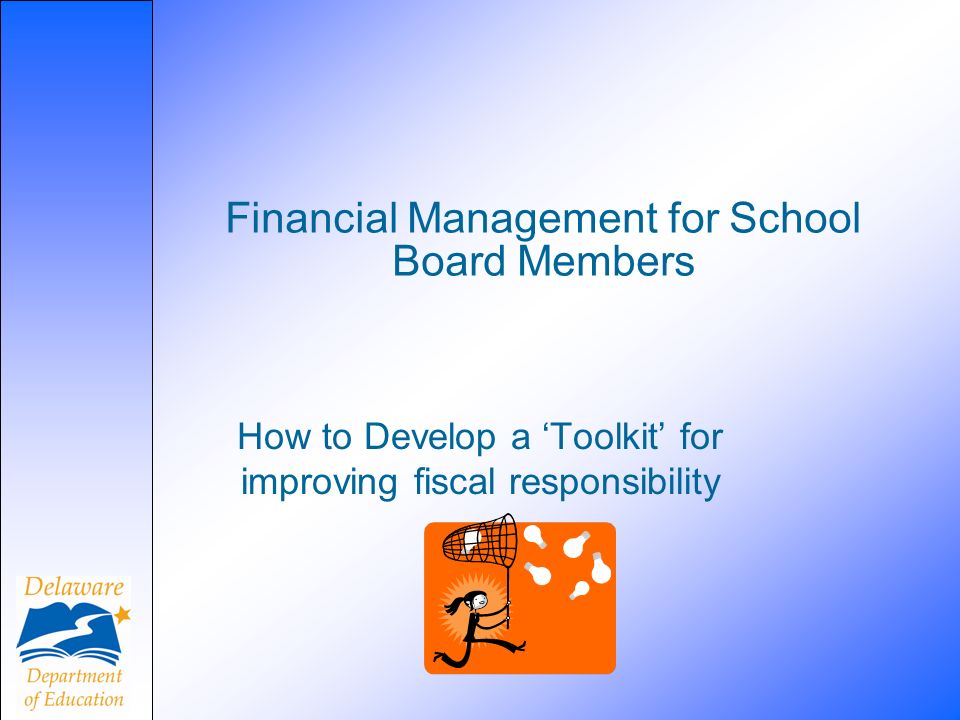 Financial Management for School Board Members

How to Develop a ‘Toolkit’ for improving fiscal responsibility

Delaware
Department of Education